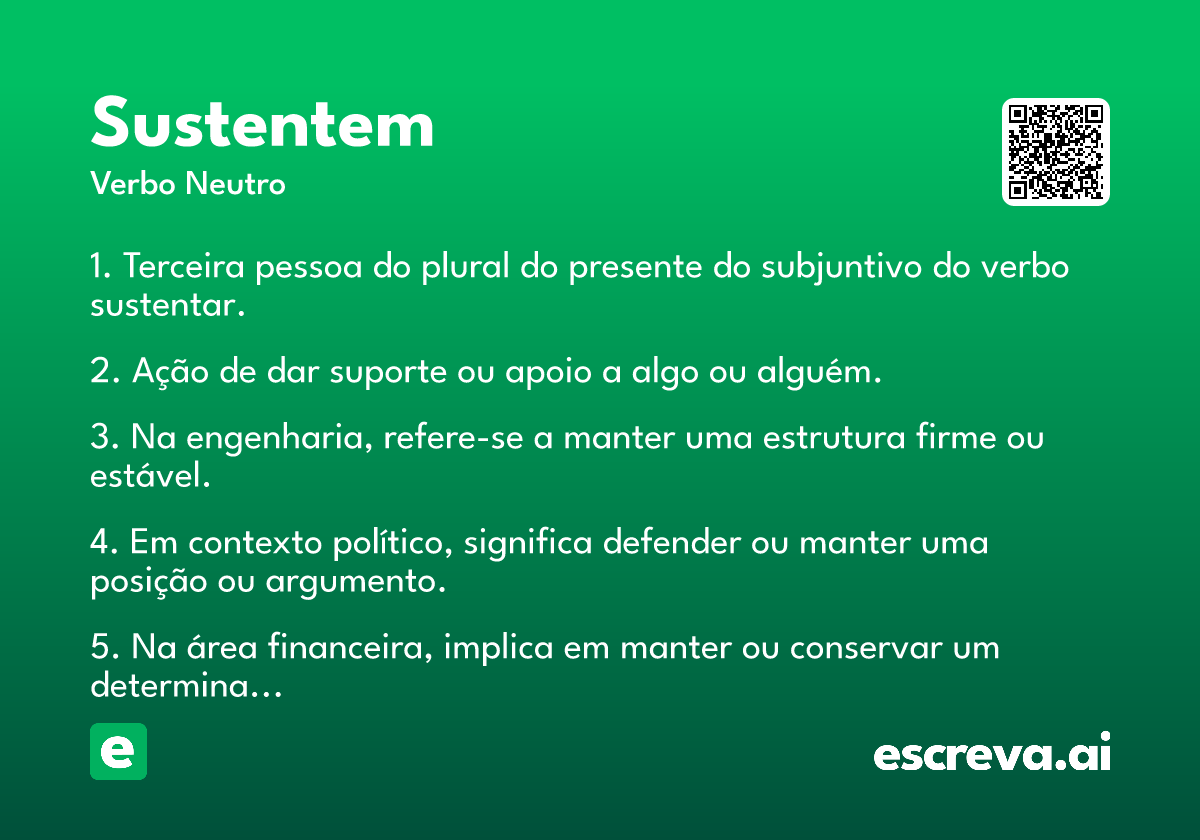 Sustentem
Verbo Neutro

1. Terceira pessoa do plural do presente do subjuntivo do verbo sustentar.

2. Ação de dar suporte ou apoio a algo ou alguém.

3. Na engenharia, refere-se a manter uma estrutura firme ou estável.

4. Em contexto político, significa defender ou manter uma posição ou argumento.

5. Na área financeira, implica em manter ou conservar um determina...

e

escreva.ai